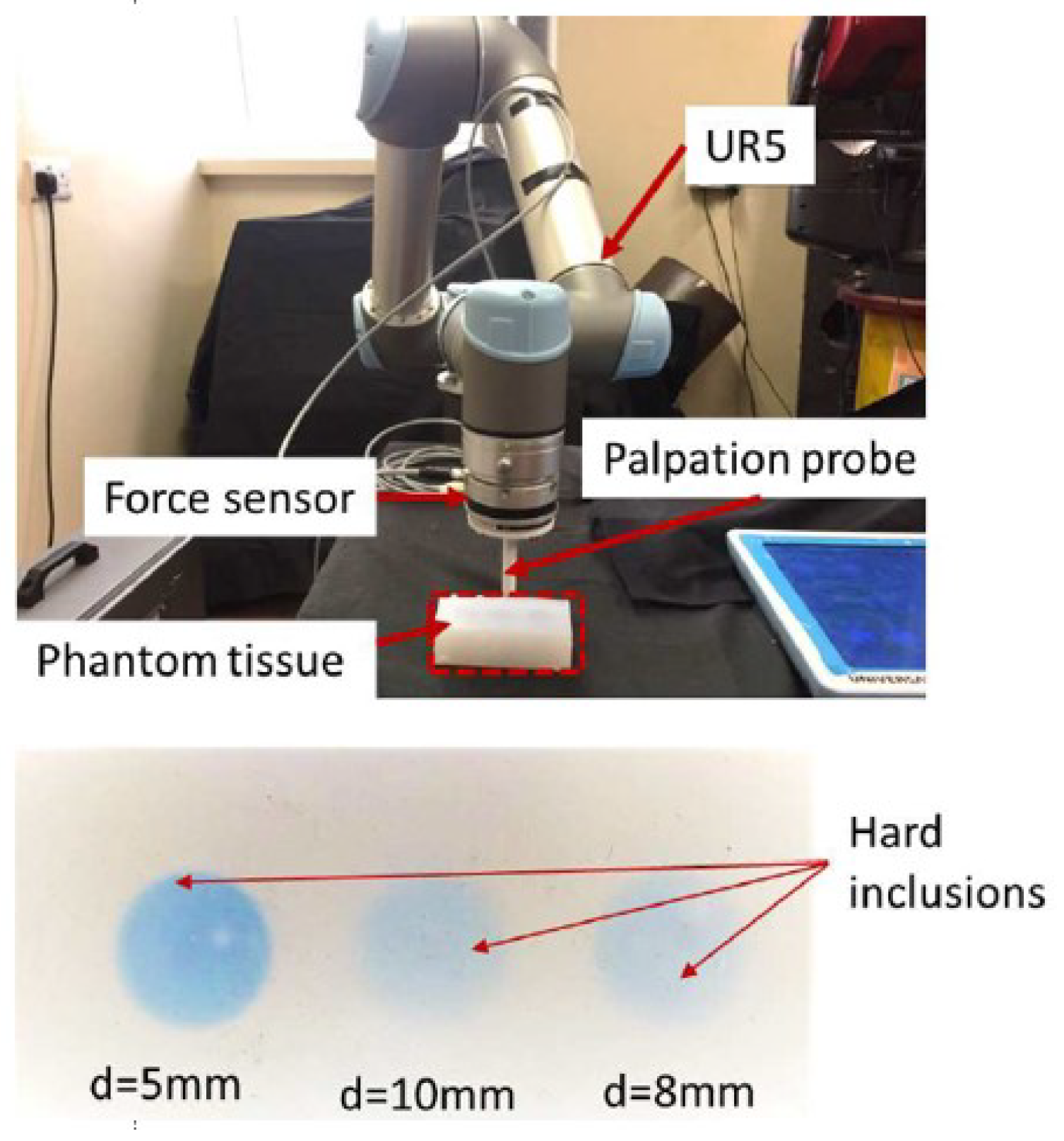 UR5

Palpation probe

Force sensor

Phantom tissue

Hard inclusions

d=5mm

d=10mm

d=8mm